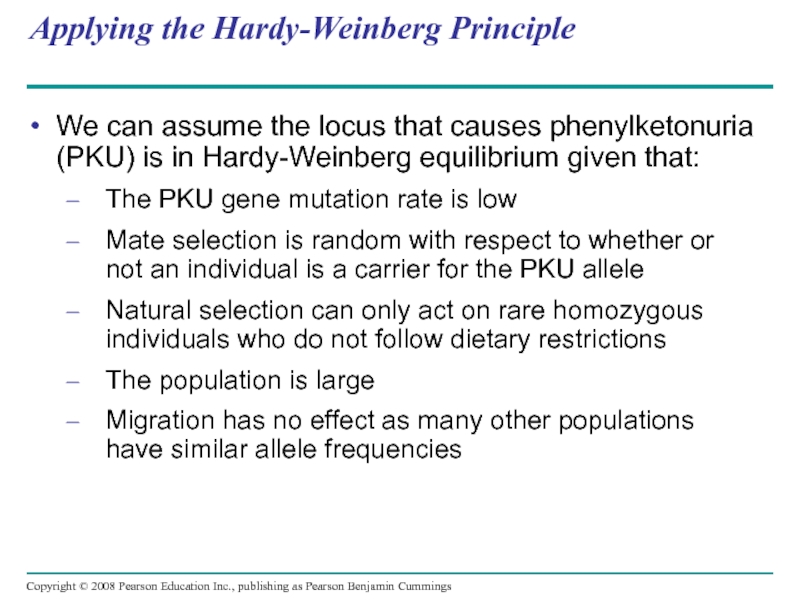 Applying the Hardy-Weinberg Principle

• We can assume the locus that causes phenylketonuria (PKU) is in Hardy-Weinberg equilibrium given that:

– The PKU gene mutation rate is low

– Mate selection is random with respect to whether or not an individual is a carrier for the PKU allele

– Natural selection can only act on rare homozygous individuals who do not follow dietary restrictions

– The population is large

– Migration has no effect as many other populations have similar allele frequencies

Copyright © 2008 Pearson Education Inc., publishing as Pearson Benjamin Cummings